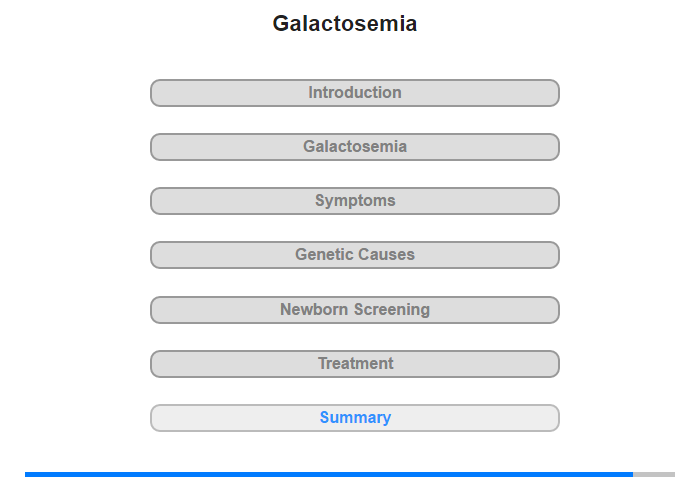 Galactosemia

Introduction

Galactosemia

Symptoms

Genetic Causes

Newborn Screening

Treatment

Summary